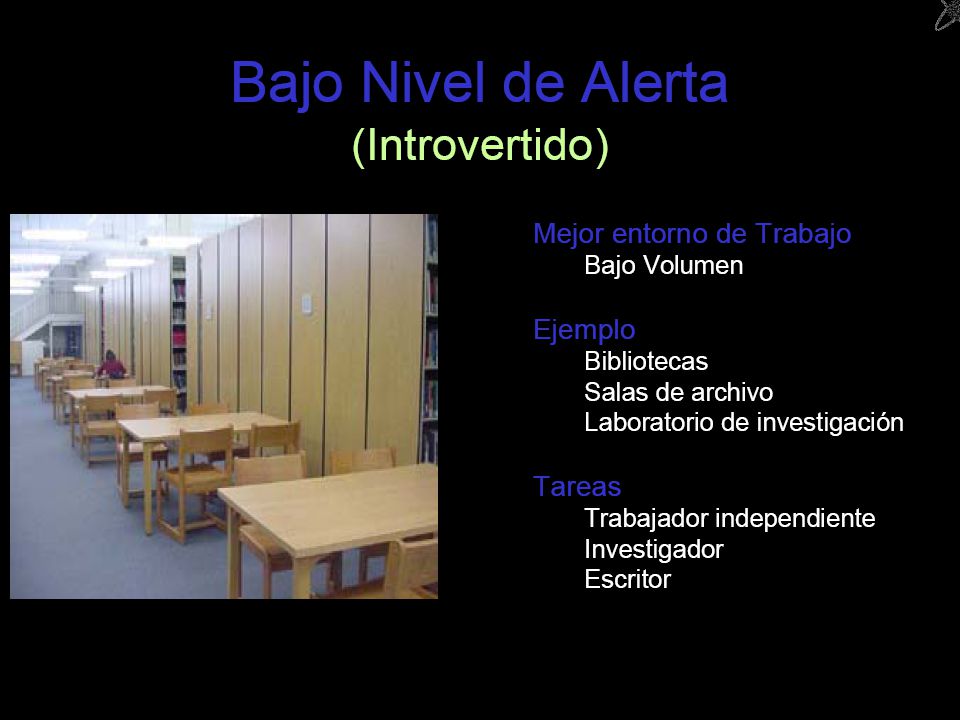 Bajo Nivel de Alerta
(Introvertido)

Mejor entorno de Trabajo
Bajo Volumen

Ejemplo
Bibliotecas
Salas de archivo
Laboratorio de investigación

Tareas
Trabajador independiente
Investigador
Escritor